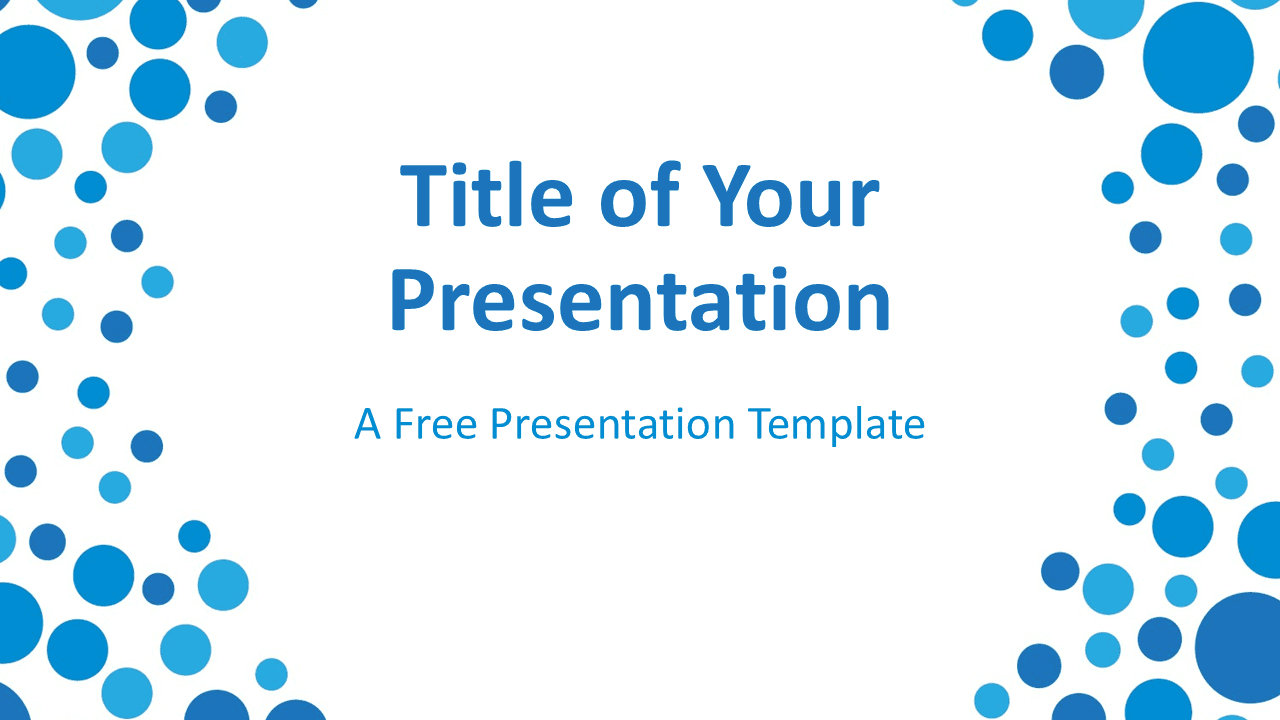 Title of Your Presentation

A Free Presentation Template